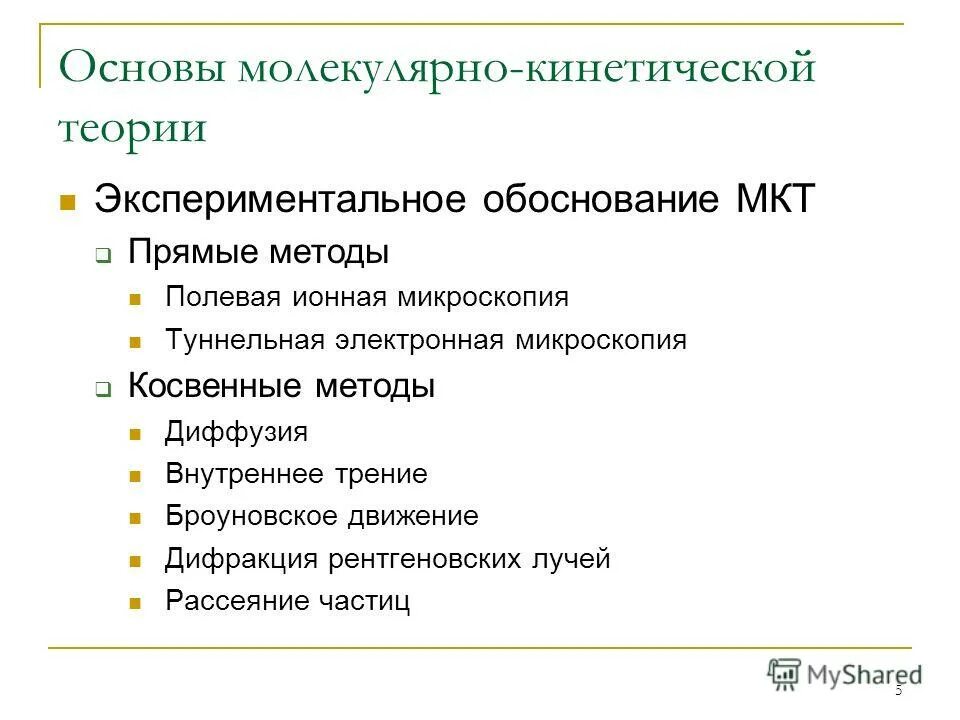 Основы молекулярно-кинетической теории

Экспериментальное обоснование МКТ

Прямые методы

Полевая ионная микроскопия

Туннельная электронная микроскопия

Косвенные методы

Диффузия

Внутреннее трение

Броуновское движение

Дифракция рентгеновских лучей

Рассеяние частиц

MyShared

5